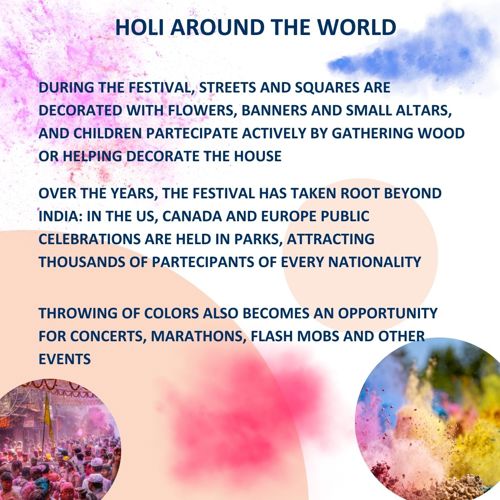 HOLI AROUND THE WORLD

DURING THE FESTIVAL, STREETS AND SQUARES ARE DECORATED WITH FLOWERS, BANNERS AND SMALL ALTARS, AND CHILDREN PARTECIPATE ACTIVELY BY GATHERING WOOD OR HELPING DECORATE THE HOUSE

OVER THE YEARS, THE FESTIVAL HAS TAKEN ROOT BEYOND INDIA: IN THE US, CANADA AND EUROPE PUBLIC CELEBRATIONS ARE HELD IN PARKS, ATTRACTING THOUSANDS OF PARTECIPANTS OF EVERY NATIONALITY

THROWING OF COLORS ALSO BECOMES AN OPPORTUNITY FOR CONCERTS, MARATHONS, FLASH MOBS AND OTHER EVENTS